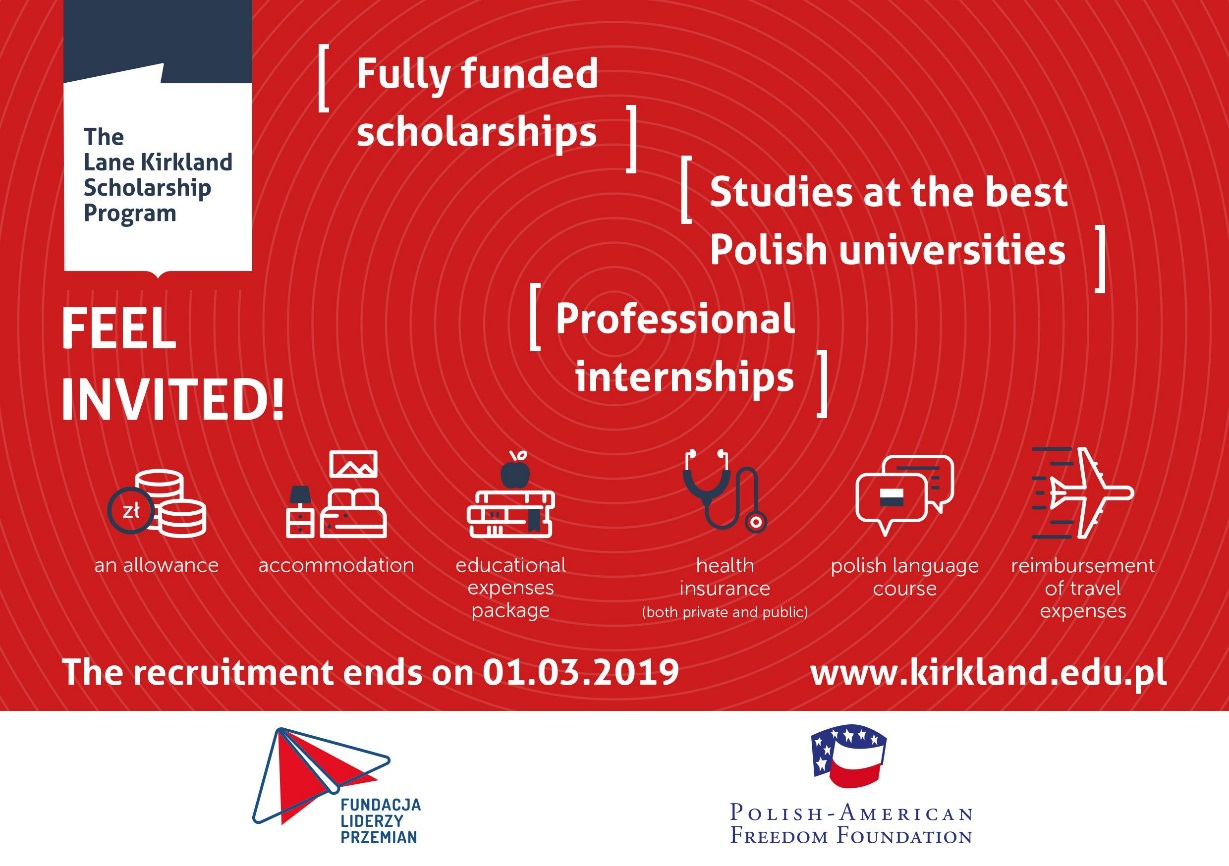 The Lane Kirkland Scholarship Program

[ Fully funded scholarships ]

[ Studies at the best Polish universities ]

[ Professional internships ]

FEEL INVITED!

zł

an allowance

accommodation

educational expenses package

health insurance (both private and public)

polish language course

reimbursement of travel expenses

The recruitment ends on 01.03.2019

www.kirkland.edu.pl

FUNDACJA LIDERZY PRZEMIAN

POLISH-AMERICAN FREEDOM FOUNDATION